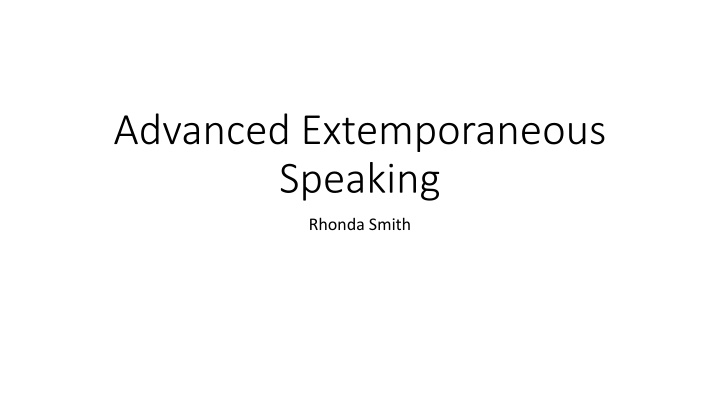 Advanced Extemporaneous Speaking

Rhonda Smith